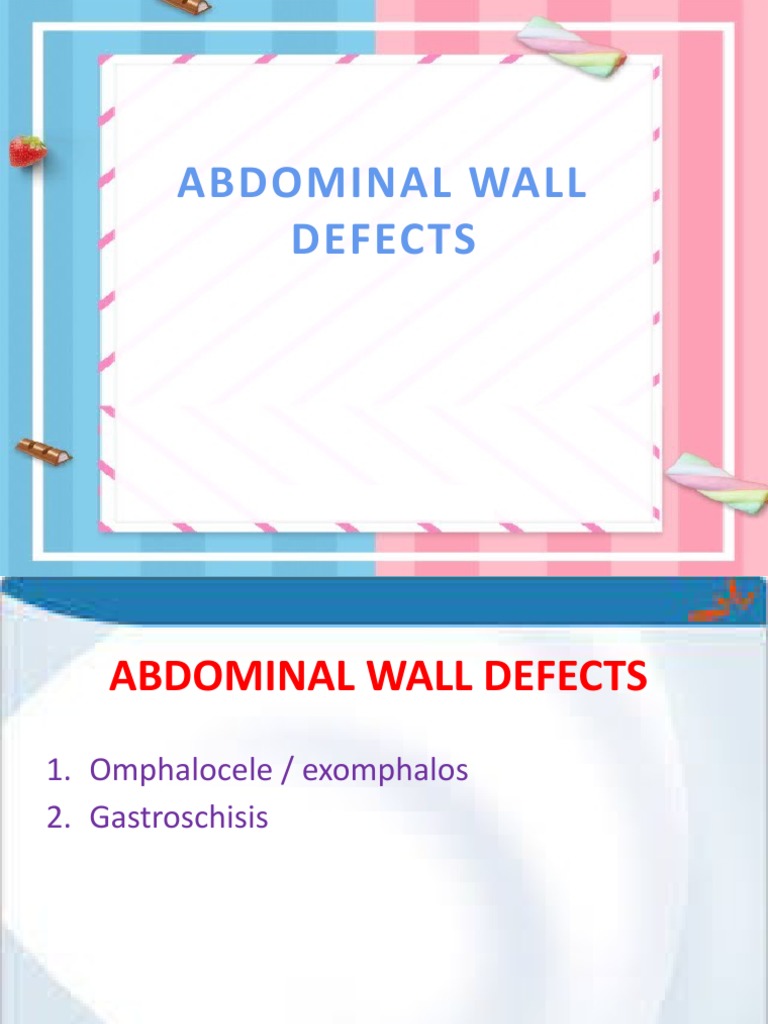 ABDOMINAL WALL DEFECTS

ABDOMINAL WALL DEFECTS

1. Omphalocele / exomphalos
2. Gastroschisis